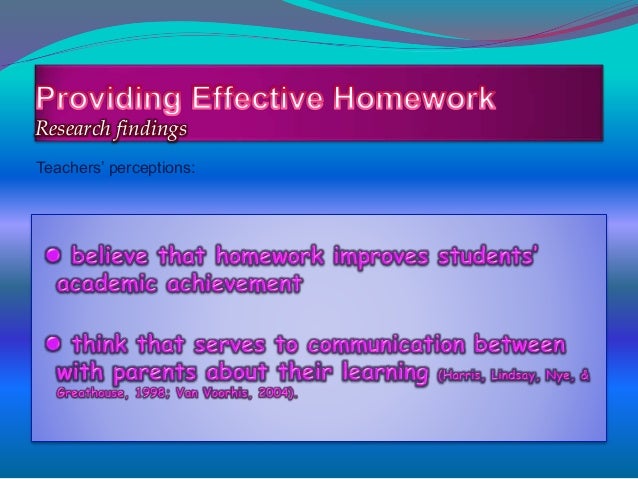 Providing Effective Homework
Research findings

Teachers' perceptions:

● believe that homework improves students' academic achievement

● think that serves to communication between with parents about their learning (Harris, Lindsay, Nye, & Greathouse, 1998; Van Voorhis, 2004).